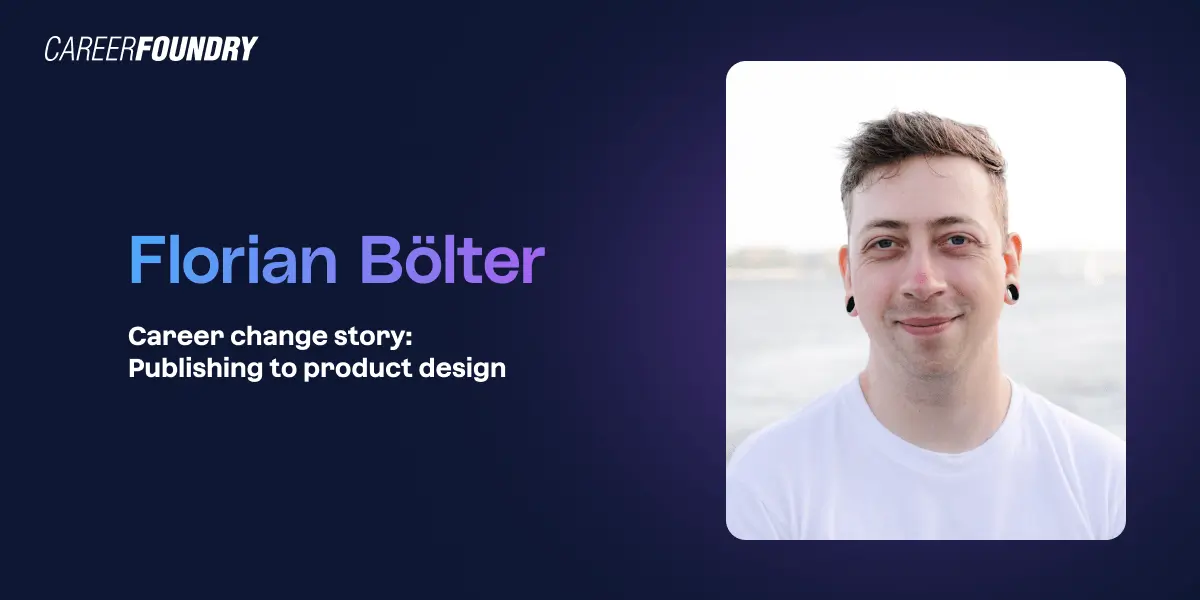 CAREERFOUNDRY

Florian Bölter

Career change story:
Publishing to product design